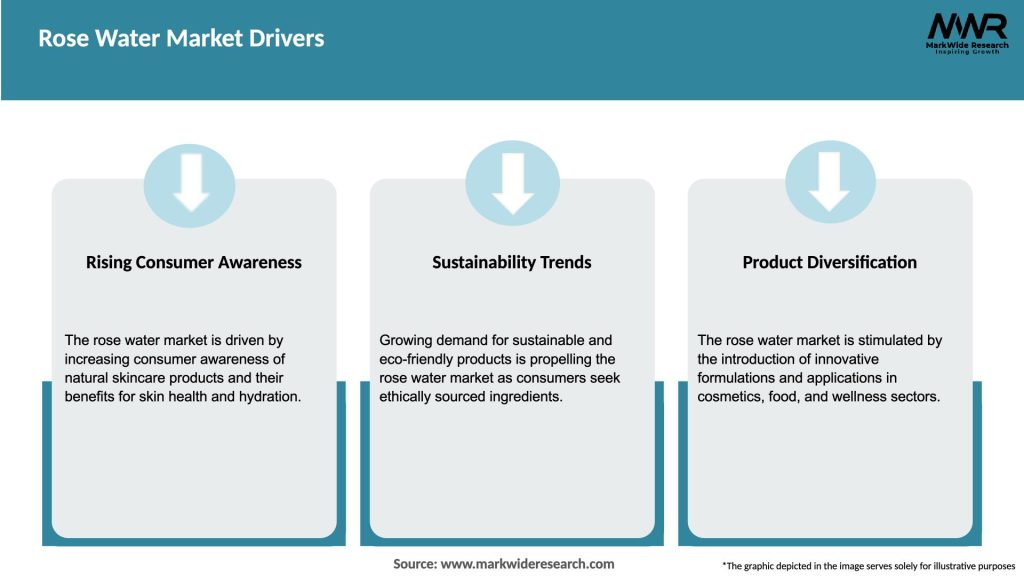 Rose Water Market Drivers

MWR
MarkWide Research
Inspiring Growth

Rising Consumer Awareness

The rose water market is driven by increasing consumer awareness of natural skincare products and their benefits for skin health and hydration.

Sustainability Trends

Growing demand for sustainable and eco-friendly products is propelling the rose water market as consumers seek ethically sourced ingredients.

Product Diversification

The rose water market is stimulated by the introduction of innovative formulations and applications in cosmetics, food, and wellness sectors.

Source: www.markwideresearch.com

*The graphic depicted in the image serves solely for illustrative purposes